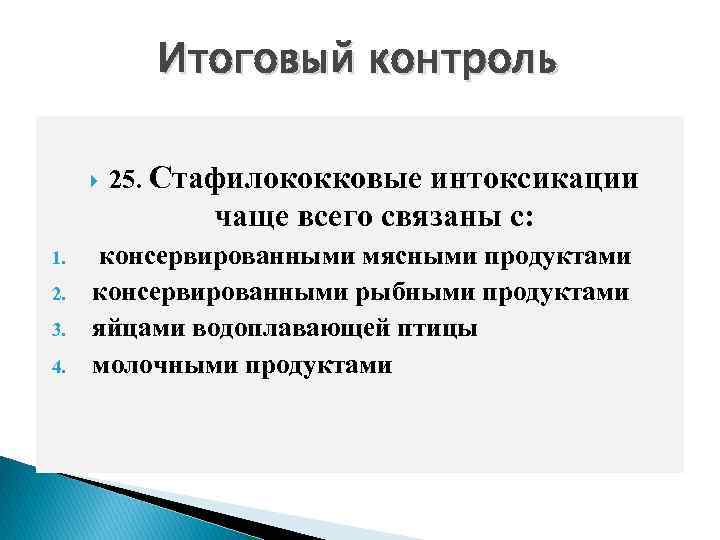 Итоговый контроль

25. Стафилококковые интоксикации чаще всего связаны с:

1. консервированными мясными продуктами
2. консервированными рыбными продуктами
3. яйцами водоплавающей птицы
4. молочными продуктами